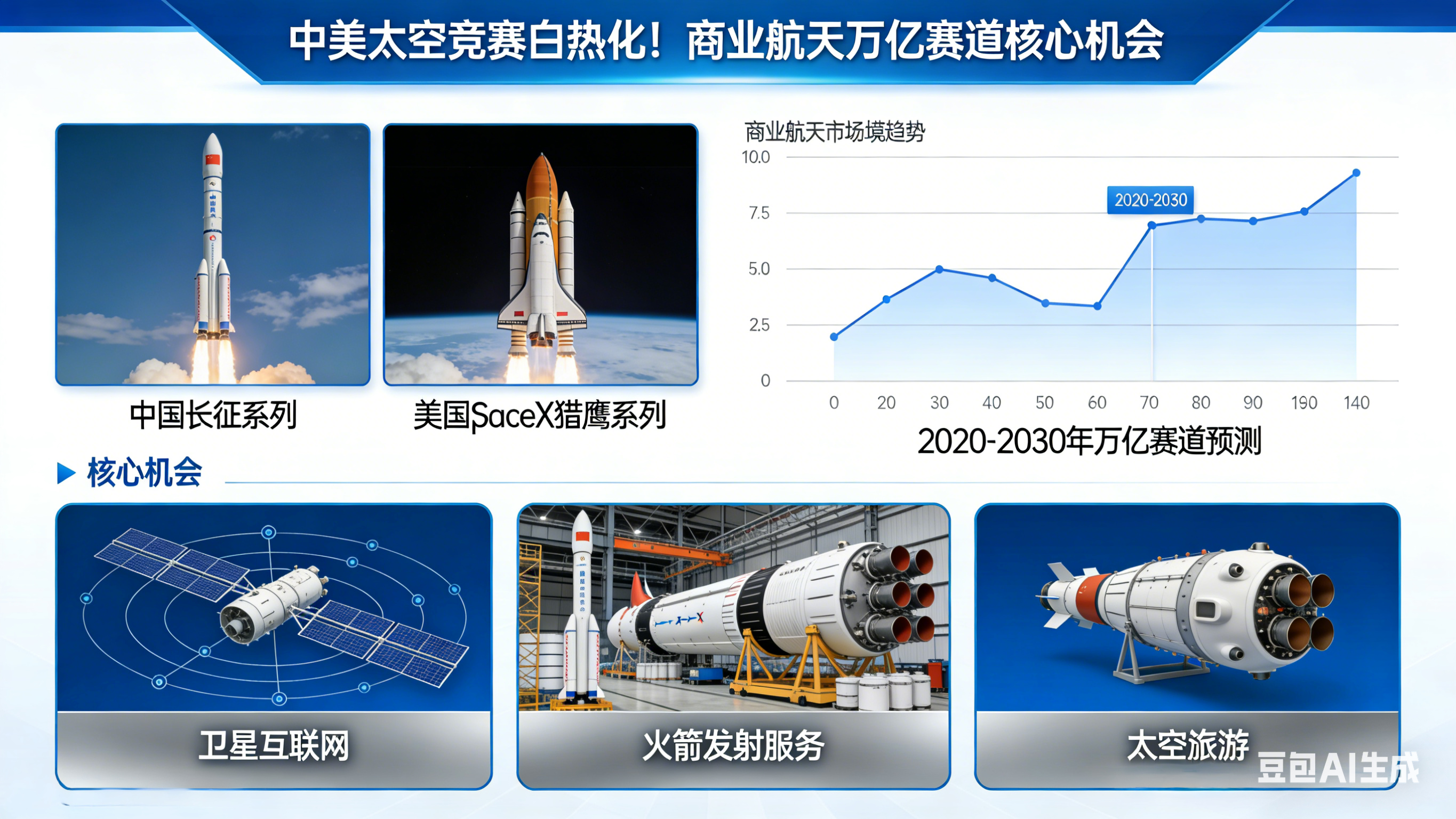 中美太空竞赛白热化！商业航天万亿赛道核心机会

中国长征系列

美国SaceX猎鹰系列

商业航天市场境趋势

10.0
7.5
5.0
2.5
0

2020-2030

0 20 30 40 50 60 70 80 90 190 140

2020-2030年万亿赛道预测

核心机会

卫星互联网

火箭发射服务

太空旅游

豆包AI生成